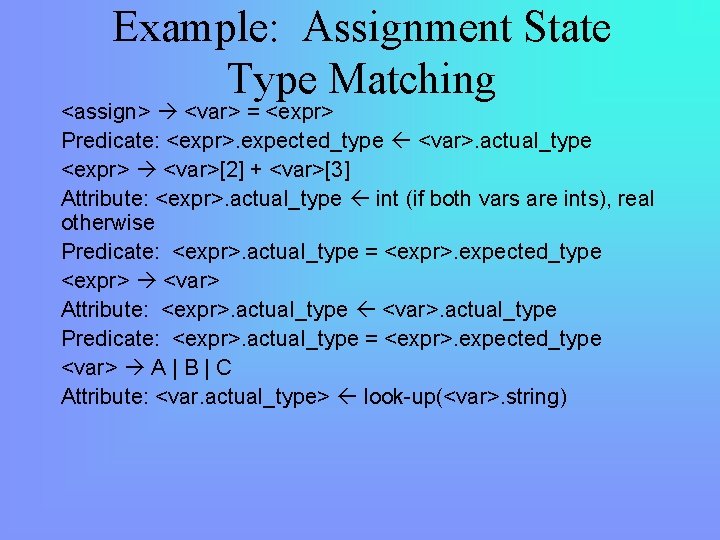 Example: Assignment State Type Matching

<assign> → <var> = <expr>

Predicate: <expr>.expected_type ← <var>.actual_type

<expr> → <var>[2] + <var>[3]

Attribute: <expr>.actual_type ← int (if both vars are ints), real otherwise

Predicate: <expr>.actual_type = <expr>.expected_type

<expr> → <var>

Attribute: <expr>.actual_type ← <var>.actual_type

Predicate: <expr>.actual_type = <expr>.expected_type

<var> → A | B | C

Attribute: <var.actual_type> ← look-up(<var>.string)